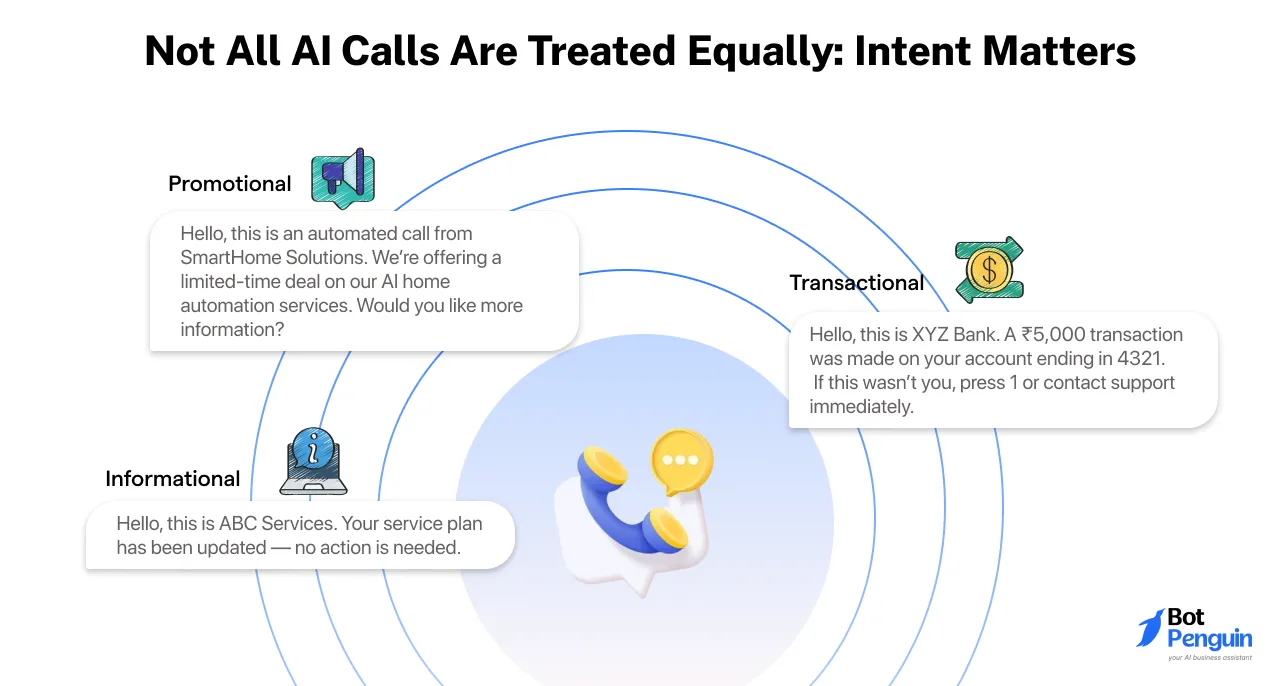 Not All AI Calls Are Treated Equally: Intent Matters

Promotional

Hello, this is an automated call from SmartHome Solutions. We're offering a limited-time deal on our AI home automation services. Would you like more information?

Transactional

Hello, this is XYZ Bank. A ₹5,000 transaction was made on your account ending in 4321. If this wasn't you, press 1 or contact support immediately.

Informational

Hello, this is ABC Services. Your service plan has been updated — no action is needed.

Bot Penguin
your AI business assistant